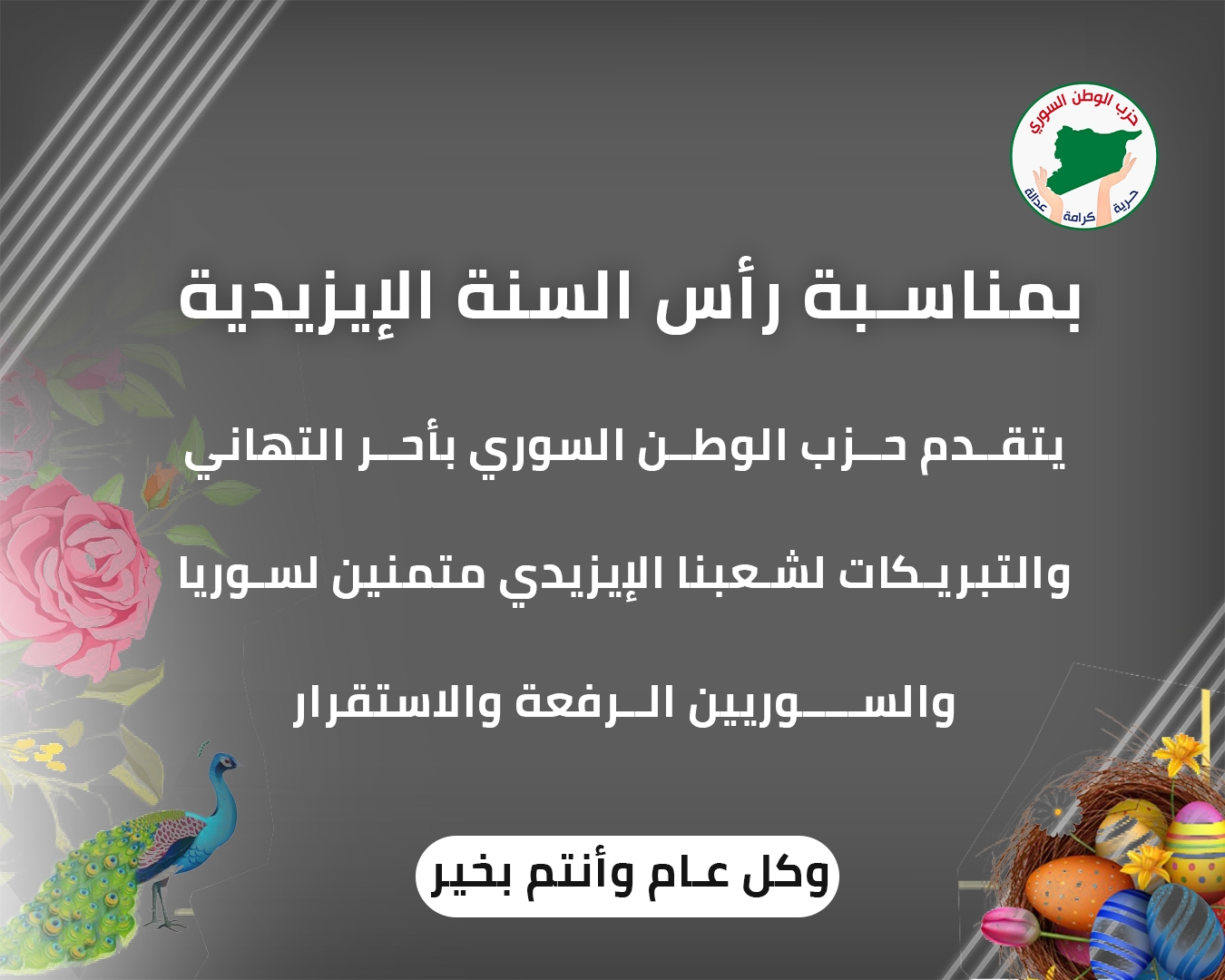 حزب الوطن السوري
حرية كرامة عدالة

بمناسبة رأس السنة الإيزيدية

يتقدم حزب الوطن السوري بأحر التهاني والتبريكات لشعبنا الإيزيدي متمنين لسوريا والسوريين الرفعة والاستقرار

وكل عام وأنتم بخير